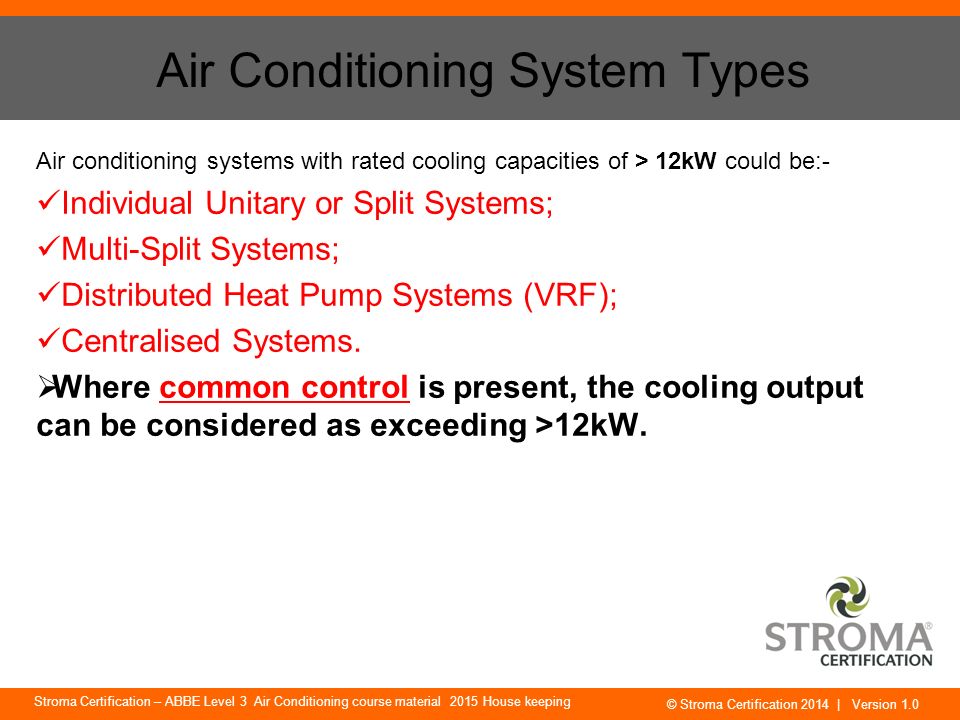 Air Conditioning System Types

Air conditioning systems with rated cooling capacities of > 12kW could be:-

✓Individual Unitary or Split Systems;

✓Multi-Split Systems;

✓Distributed Heat Pump Systems (VRF);

✓Centralised Systems.

➢Where common control is present, the cooling output can be considered as exceeding >12kW.

STROMA® CERTIFICATION

Stroma Certification – ABBE Level 3 Air Conditioning course material 2015 House keeping

© Stroma Certification 2014 | Version 1.0